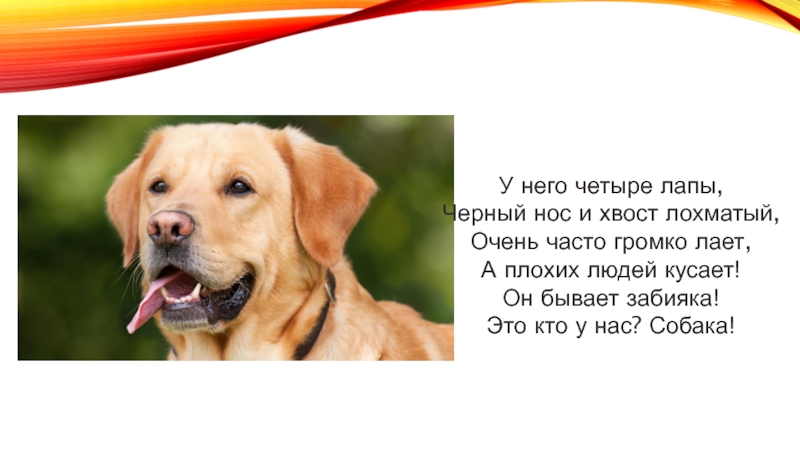 У него четыре лапы,
Черный нос и хвост лохматый,
Очень часто громко лает,
А плохих людей кусает!
Он бывает забияка!
Это кто у нас? Собака!